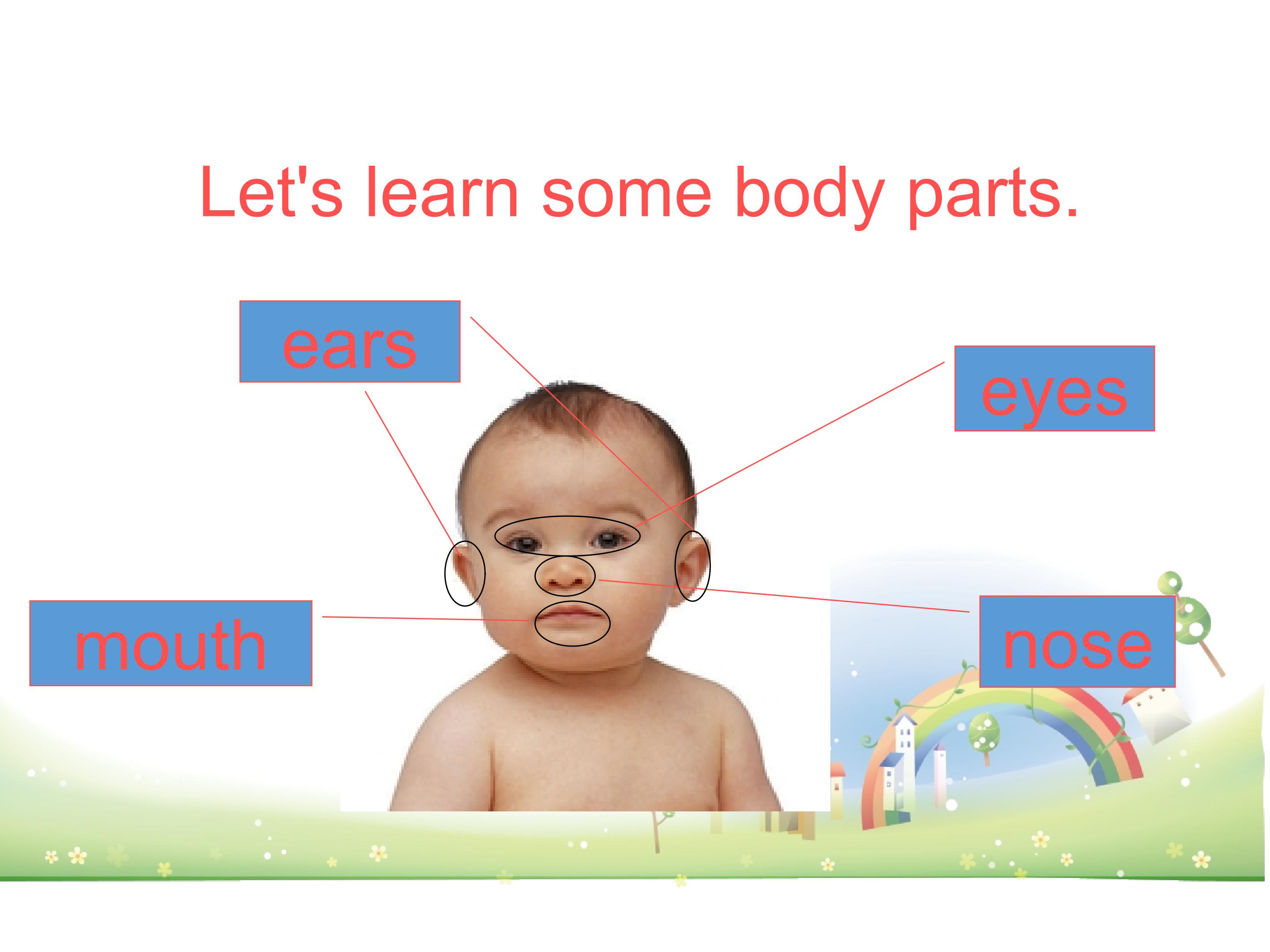 Let's learn some body parts.

ears

eyes

mouth

nose